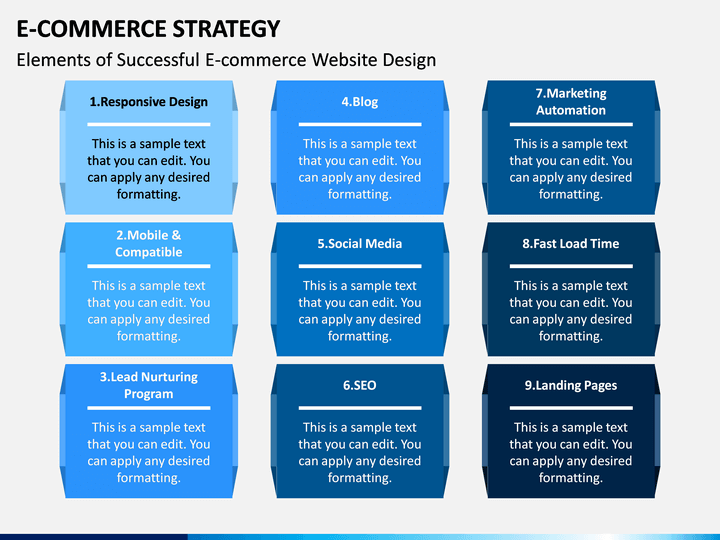 E-COMMERCE STRATEGY

Elements of Successful E-commerce Website Design

1.Responsive Design

This is a sample text that you can edit. You can apply any desired formatting.

2.Mobile & Compatible

This is a sample text that you can edit. You can apply any desired formatting.

3.Lead Nurturing Program

This is a sample text that you can edit. You can apply any desired formatting.

4.Blog

This is a sample text that you can edit. You can apply any desired formatting.

5.Social Media

This is a sample text that you can edit. You can apply any desired formatting.

6.SEO

This is a sample text that you can edit. You can apply any desired formatting.

7.Marketing Automation

This is a sample text that you can edit. You can apply any desired formatting.

8.Fast Load Time

This is a sample text that you can edit. You can apply any desired formatting.

9.Landing Pages

This is a sample text that you can edit. You can apply any desired formatting.